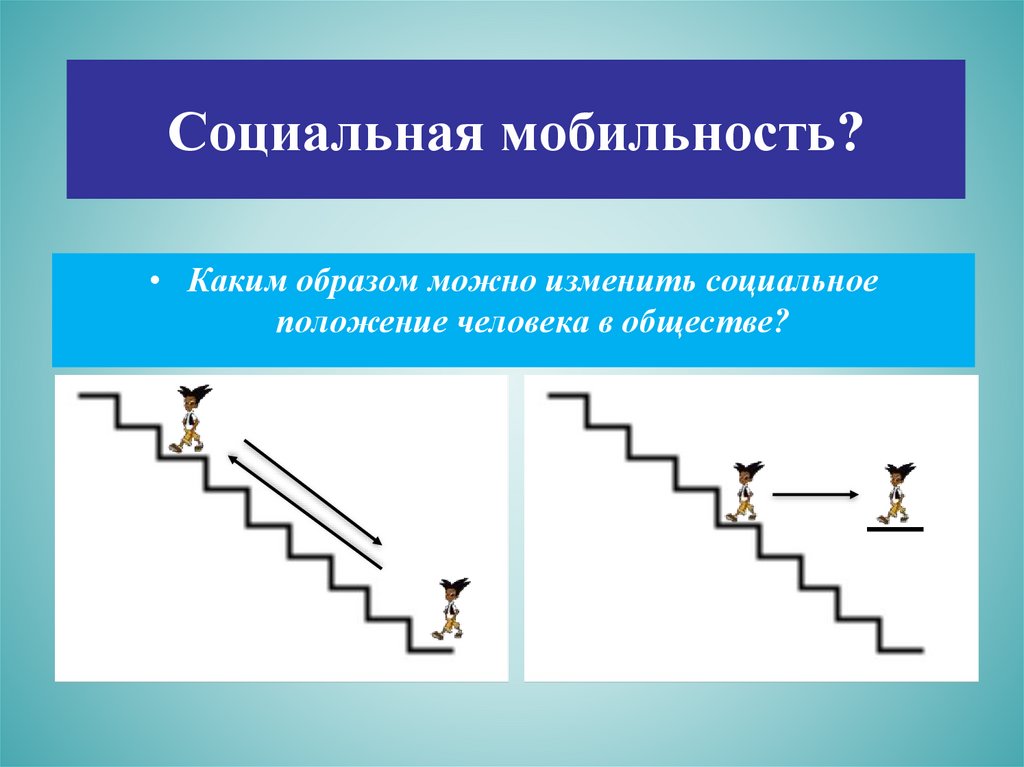 Социальная мобильность?

• Каким образом можно изменить социальное положение человека в обществе?